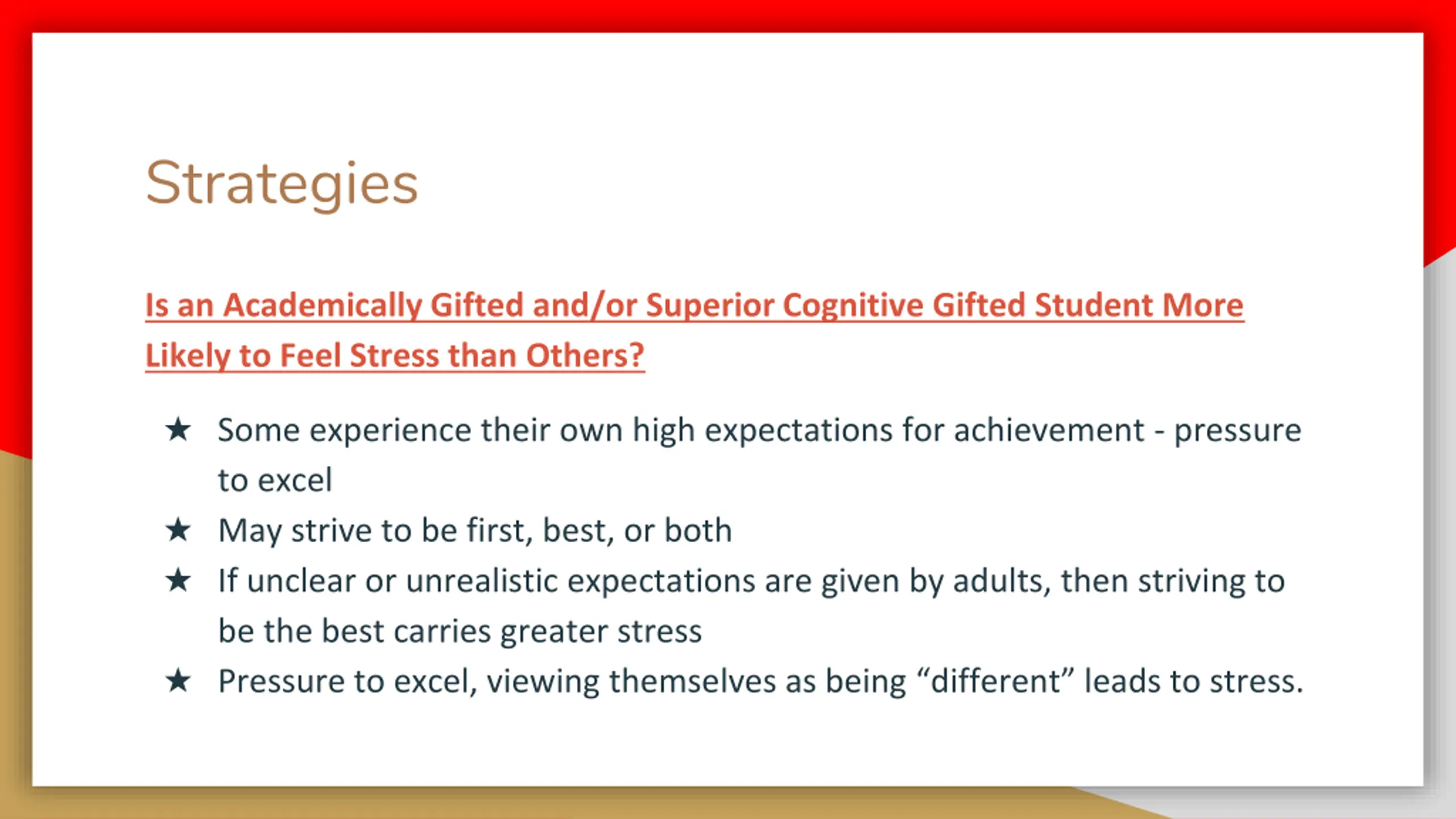 Strategies

Is an Academically Gifted and/or Superior Cognitive Gifted Student More Likely to Feel Stress than Others?

★ Some experience their own high expectations for achievement - pressure to excel
★ May strive to be first, best, or both
★ If unclear or unrealistic expectations are given by adults, then striving to be the best carries greater stress
★ Pressure to excel, viewing themselves as being “different” leads to stress.